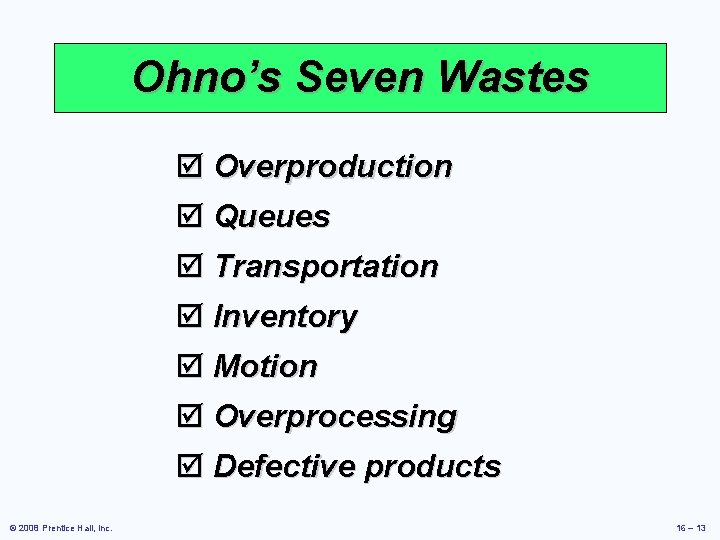 Ohno's Seven Wastes

☑ Overproduction
☑ Queues
☑ Transportation
☑ Inventory
☑ Motion
☑ Overprocessing
☑ Defective products

© 2008 Prentice Hall, Inc.

16 – 13